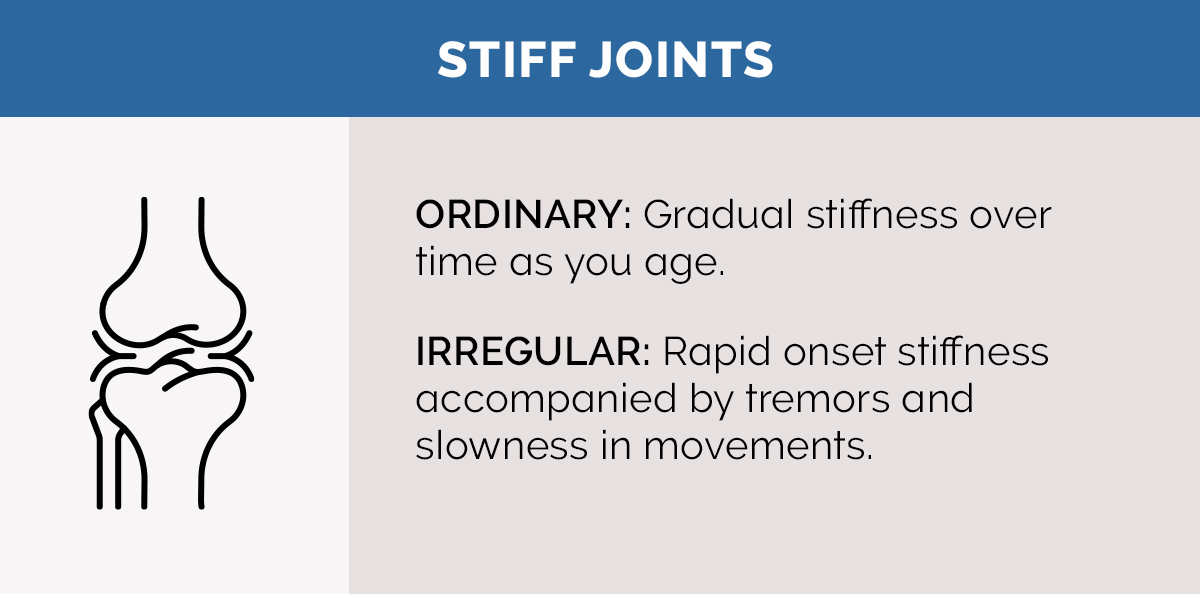 STIFF JOINTS

ORDINARY: Gradual stiffness over time as you age.

IRREGULAR: Rapid onset stiffness accompanied by tremors and slowness in movements.